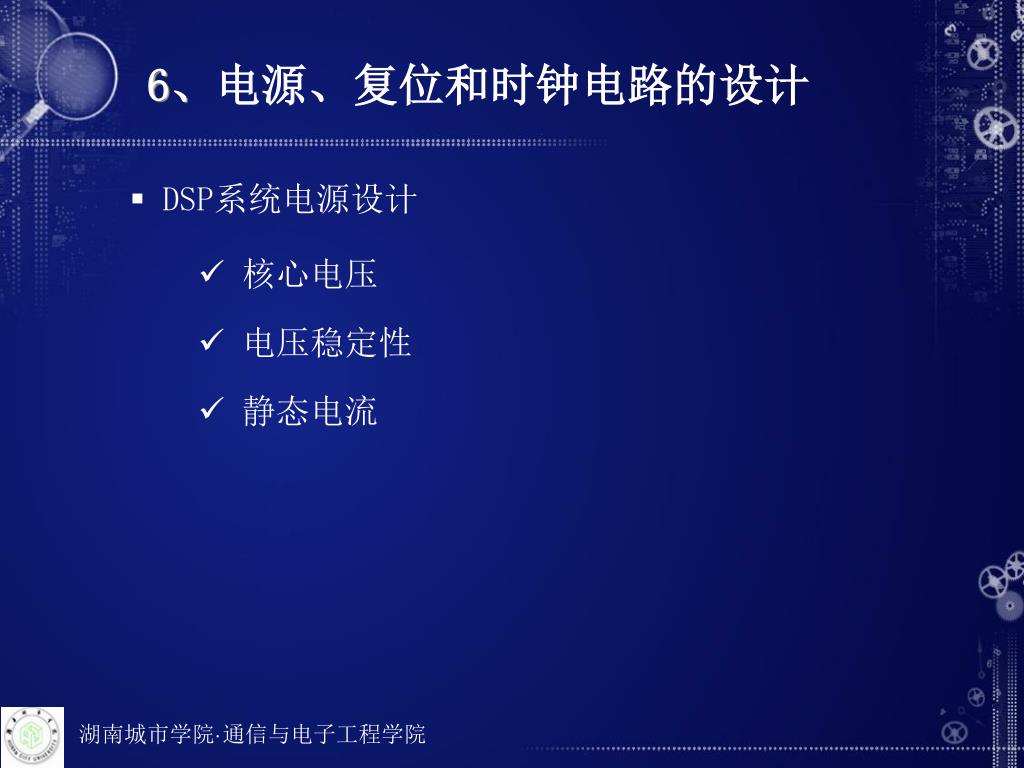 6、电源、复位和时钟电路的设计

▪ DSP系统电源设计

✓ 核心电压

✓ 电压稳定性

✓ 静态电流

湖南城市学院·通信与电子工程学院